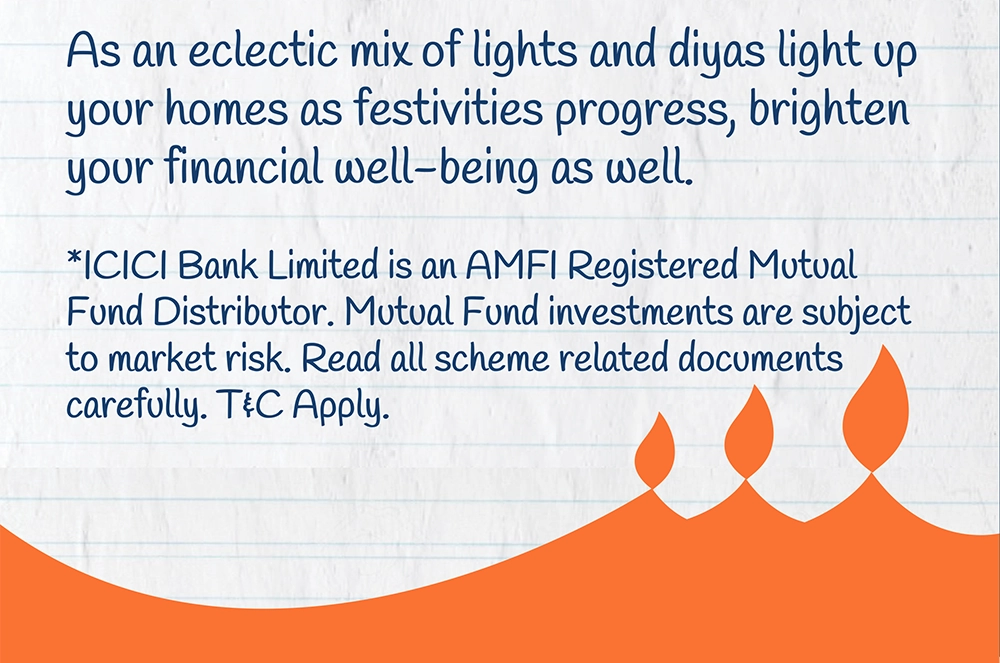 As an eclectic mix of lights and diyas light up your homes as festivities progress, brighten your financial well-being as well.

*ICICI Bank Limited is an AMFI Registered Mutual Fund Distributor. Mutual Fund investments are subject to market risk. Read all scheme related documents carefully. T&C Apply.